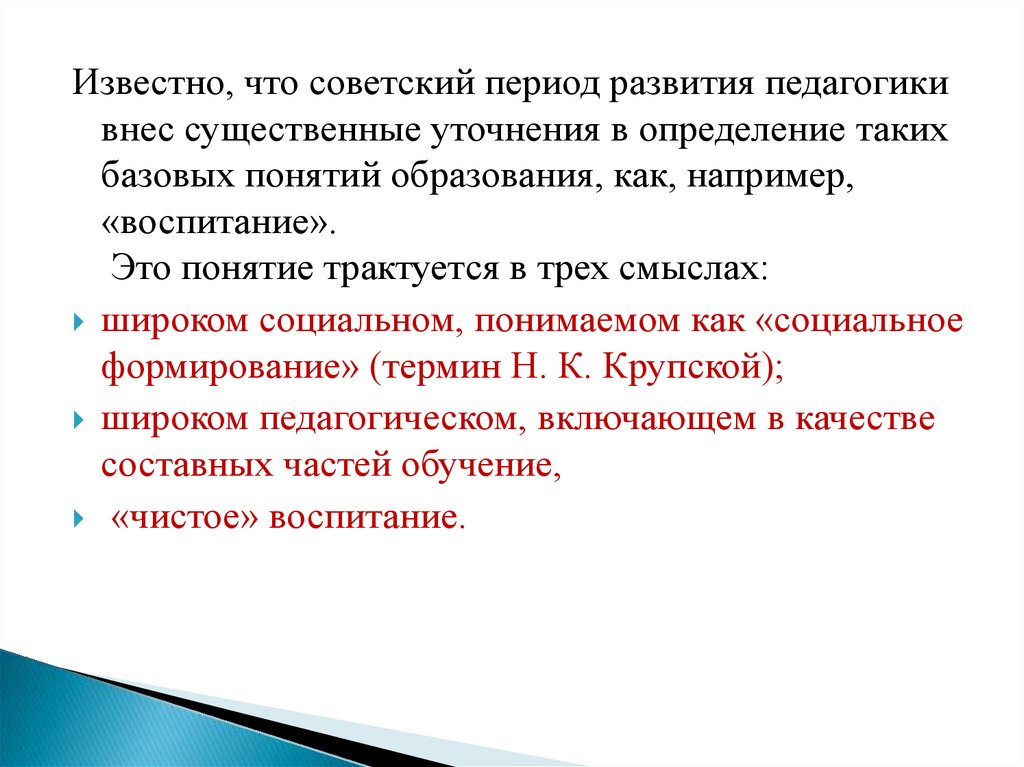 Известно, что советский период развития педагогики внес существенные уточнения в определение таких базовых понятий образования, как, например, «воспитание».

Это понятие трактуется в трех смыслах:

широком социальном, понимаемом как «социальное формирование» (термин Н. К. Крупской);

широком педагогическом, включающем в качестве составных частей обучение,

«чистое» воспитание.